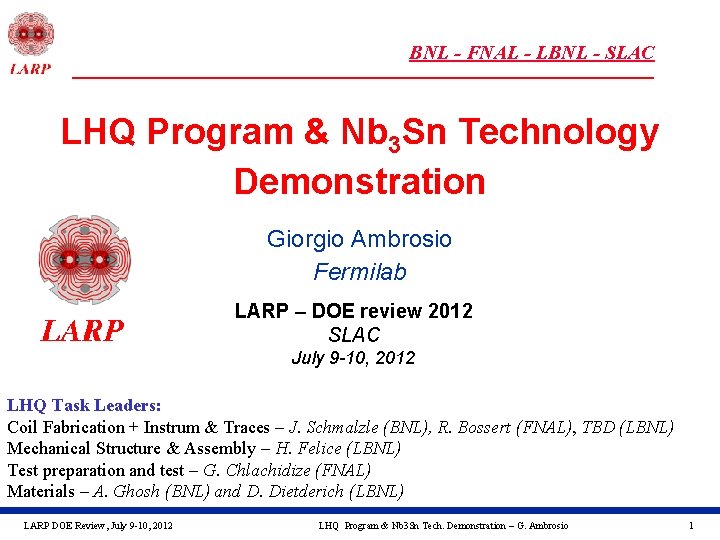 LARP

BNL - FNAL - LBNL - SLAC

LHQ Program & $Nb_3Sn$ Technology Demonstration

LARP

Giorgio Ambrosio
Fermilab

LARP – DOE review 2012
SLAC
July 9-10, 2012

LHQ Task Leaders:
Coil Fabrication + Instrum & Traces – J. Schmalzle (BNL), R. Bossert (FNAL), TBD (LBNL)
Mechanical Structure & Assembly – H. Felice (LBNL)
Test preparation and test – G. Chlachidize (FNAL)
Materials – A. Ghosh (BNL) and D. Dietderich (LBNL)

LARP DOE Review, July 9-10, 2012

LHQ Program & Nb3Sn Tech. Demonstration – G. Ambrosio

1